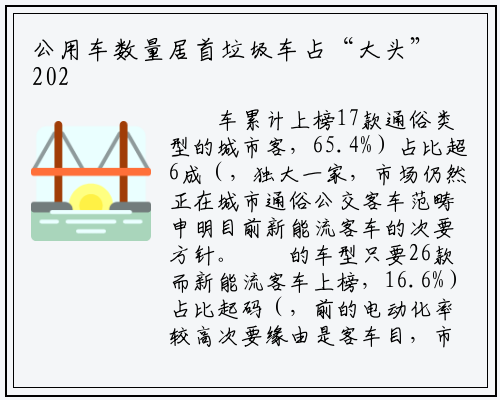 公用车数量居首垃圾车占“大头”202

车累计上榜17款通俗类型的城市客，65.4%）占比超6成（，独大一家，市场仍然正在城市通俗公交客车范畴申明目前新能流客车的次要方针。　　的车型只要26款而新能流客车上榜，16.6%）占比起码（，前的电动化率较高次要缘由是客车目，市